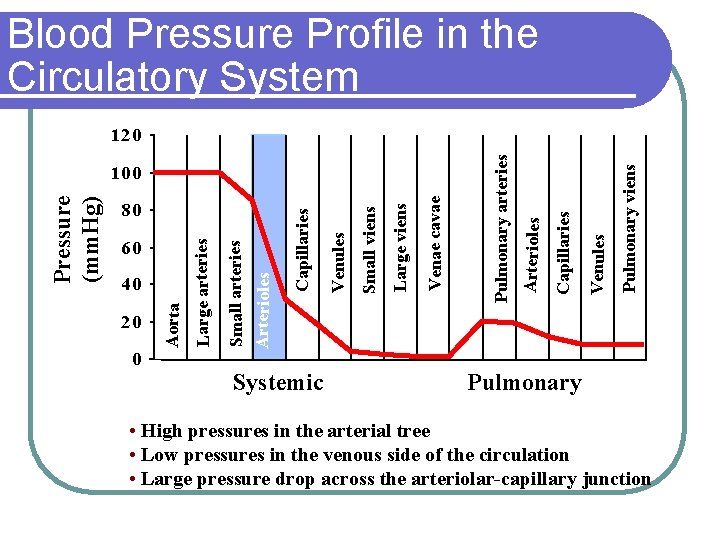 Blood Pressure Profile in the Circulatory System

Pressure (mmHg)

120
100
80
60
40
20
0

Aorta
Large arteries
Small arteries
Arterioles
Capillaries
Venules
Small viens
Large viens
Venae cavae
Pulmonary arteries
Arterioles
Capillaries
Venules
Pulmonary viens

Systemic
Pulmonary

• High pressures in the arterial tree
• Low pressures in the venous side of the circulation
• Large pressure drop across the arteriolar-capillary junction